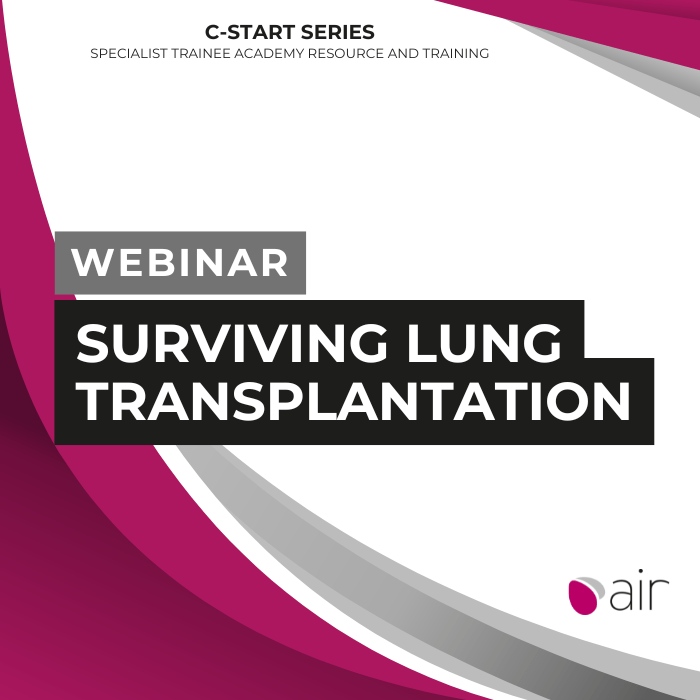 C-START SERIES
SPECIALIST TRAINEE ACADEMY RESOURCE AND TRAINING

WEBINAR

SURVIVING LUNG TRANSPLANTATION

air